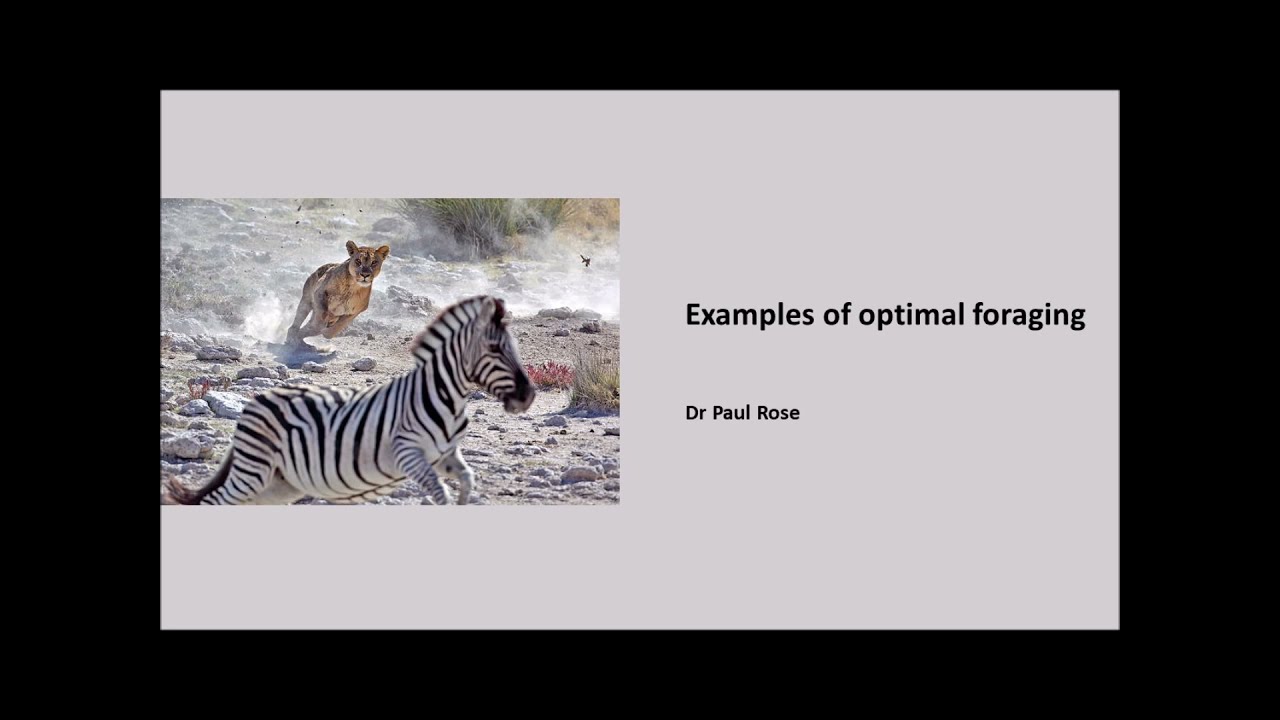 Examples of optimal foraging

Dr Paul Rose